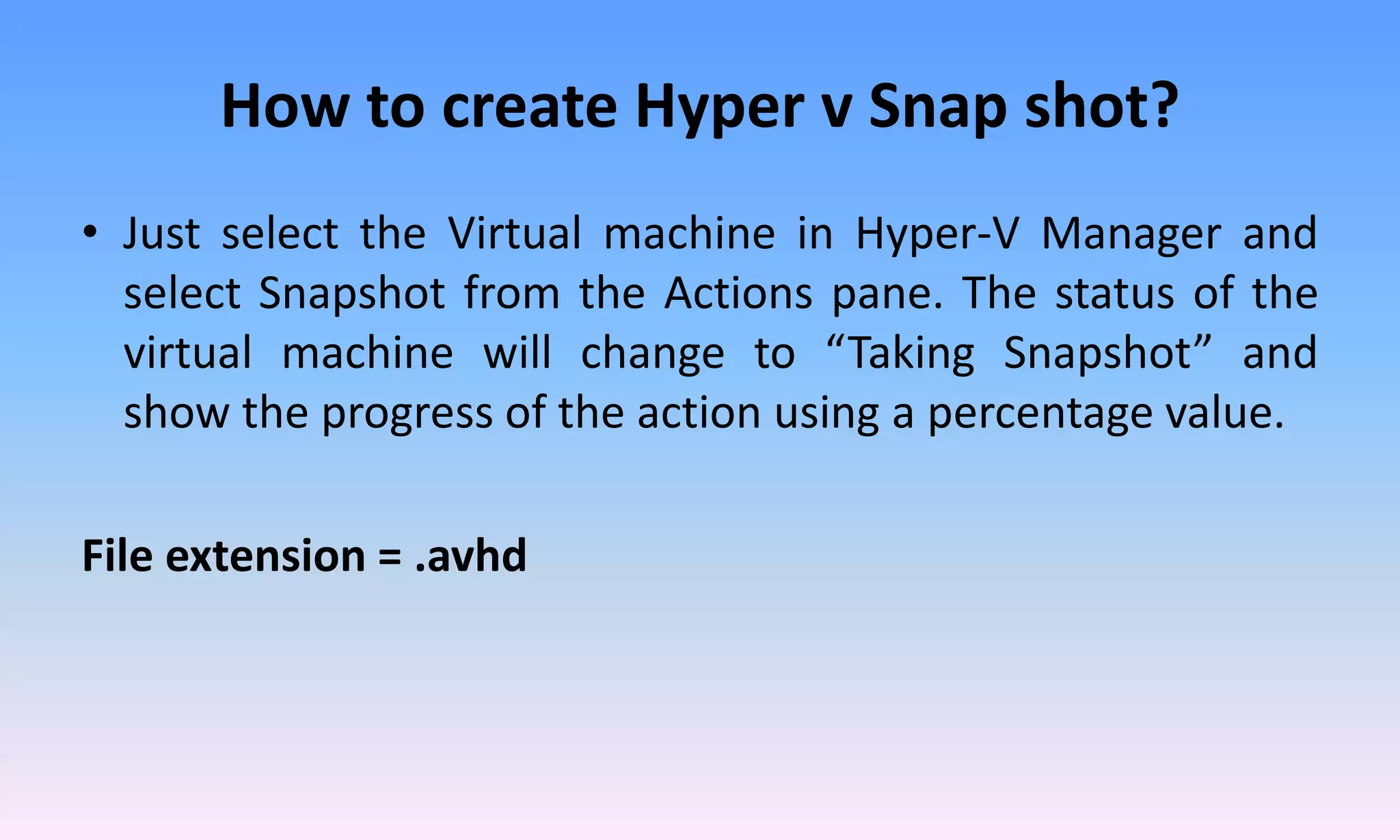 How to create Hyper v Snap shot?

• Just select the Virtual machine in Hyper-V Manager and select Snapshot from the Actions pane. The status of the virtual machine will change to “Taking Snapshot” and show the progress of the action using a percentage value.

File extension = .avhd